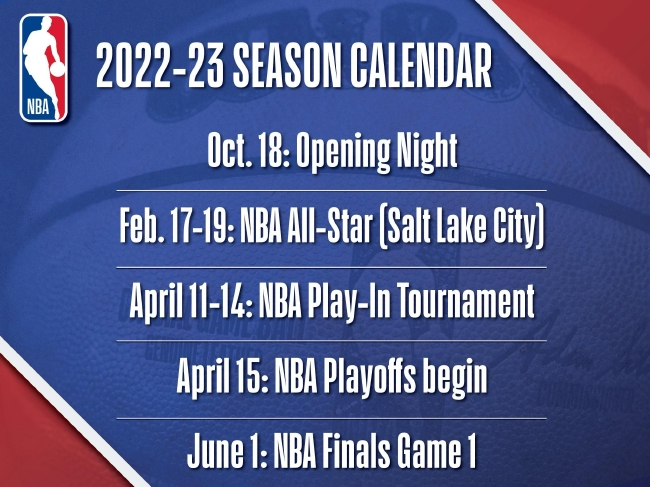 NBA

2022-23 SEASON CALENDAR

Oct. 18: Opening Night

Feb. 17-19: NBA All-Star (Salt Lake City)

April 11-14: NBA Play-In Tournament

April 15: NBA Playoffs begin

June 1: NBA Finals Game 1